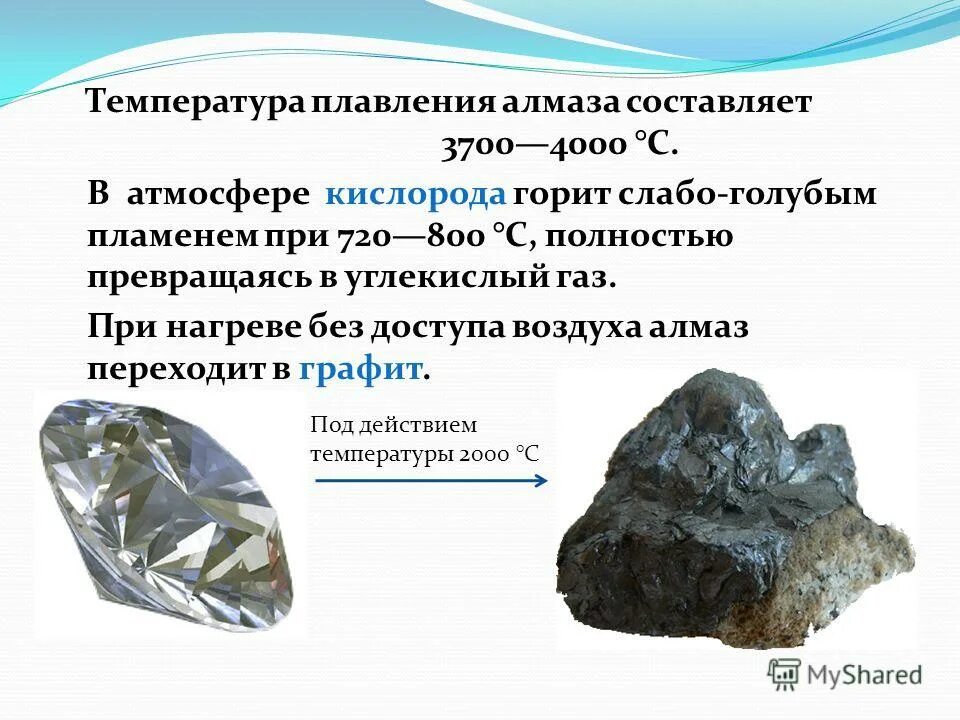 Температура плавления алмаза составляет 3700—4000 °C.

В атмосфере кислорода горит слабо-голубым пламенем при 720—800 °C, полностью превращаясь в углекислый газ.

При нагреве без доступа воздуха алмаз переходит в графит.

Под действием температуры 2000 °C

MyShared